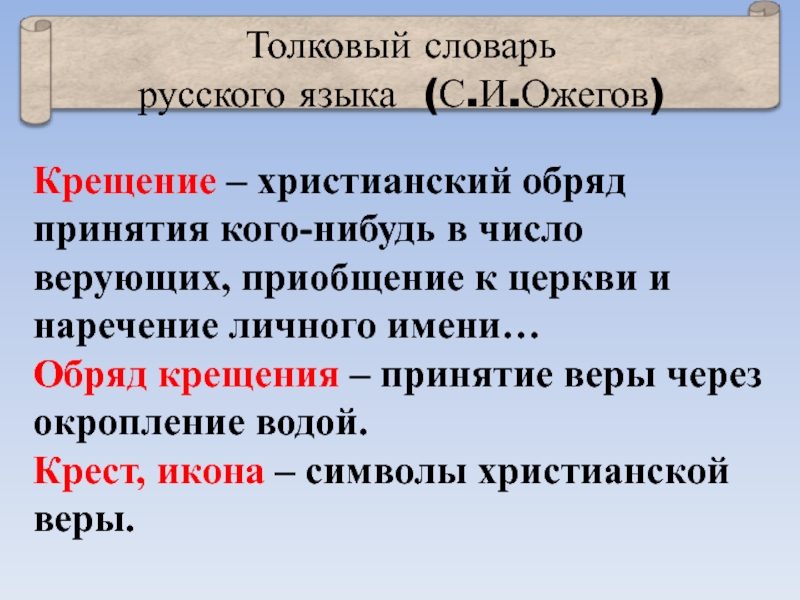 Толковый словарь
русского языка (С.И.Ожегов)

Крещение – христианский обряд принятия кого-нибудь в число верующих, приобщение к церкви и наречение личного имени…
Обряд крещения – принятие веры через окропление водой.
Крест, икона – символы христианской веры.